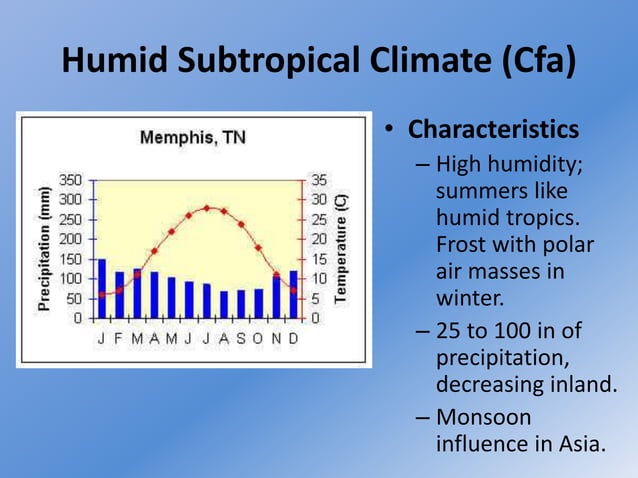 Humid Subtropical Climate (Cfa)

Memphis, TN

Precipitation (mm)

350
300
250
200
150
100
50
0

Temperature (C)

35
30
25
20
15
10
5
0

J F M A M J J A S O N D

• Characteristics
– High humidity; summers like humid tropics. Frost with polar air masses in winter.
– 25 to 100 in of precipitation, decreasing inland.
– Monsoon influence in Asia.